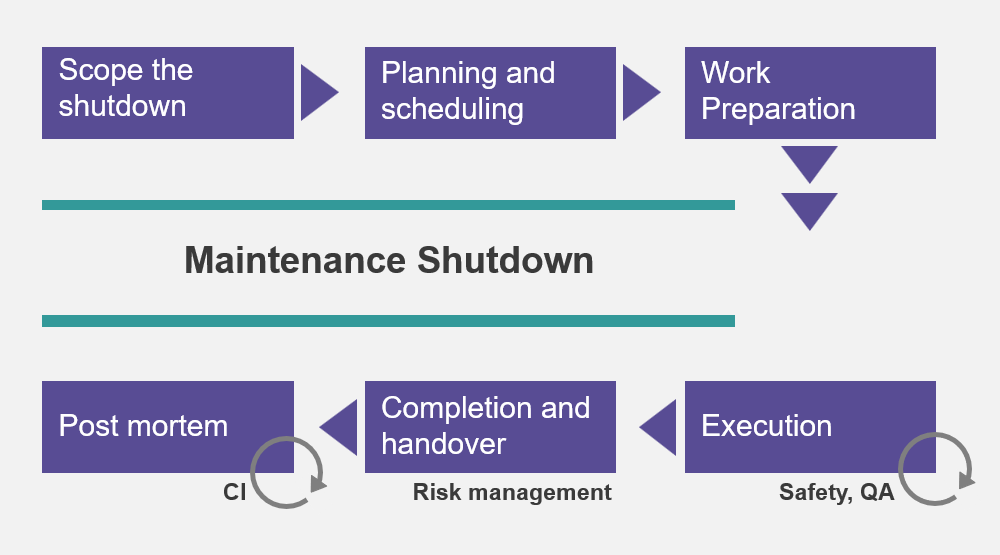 Scope the shutdown

Planning and scheduling

Work Preparation

Maintenance Shutdown

Post mortem

Completion and handover

Execution

CI

Risk management

Safety, QA